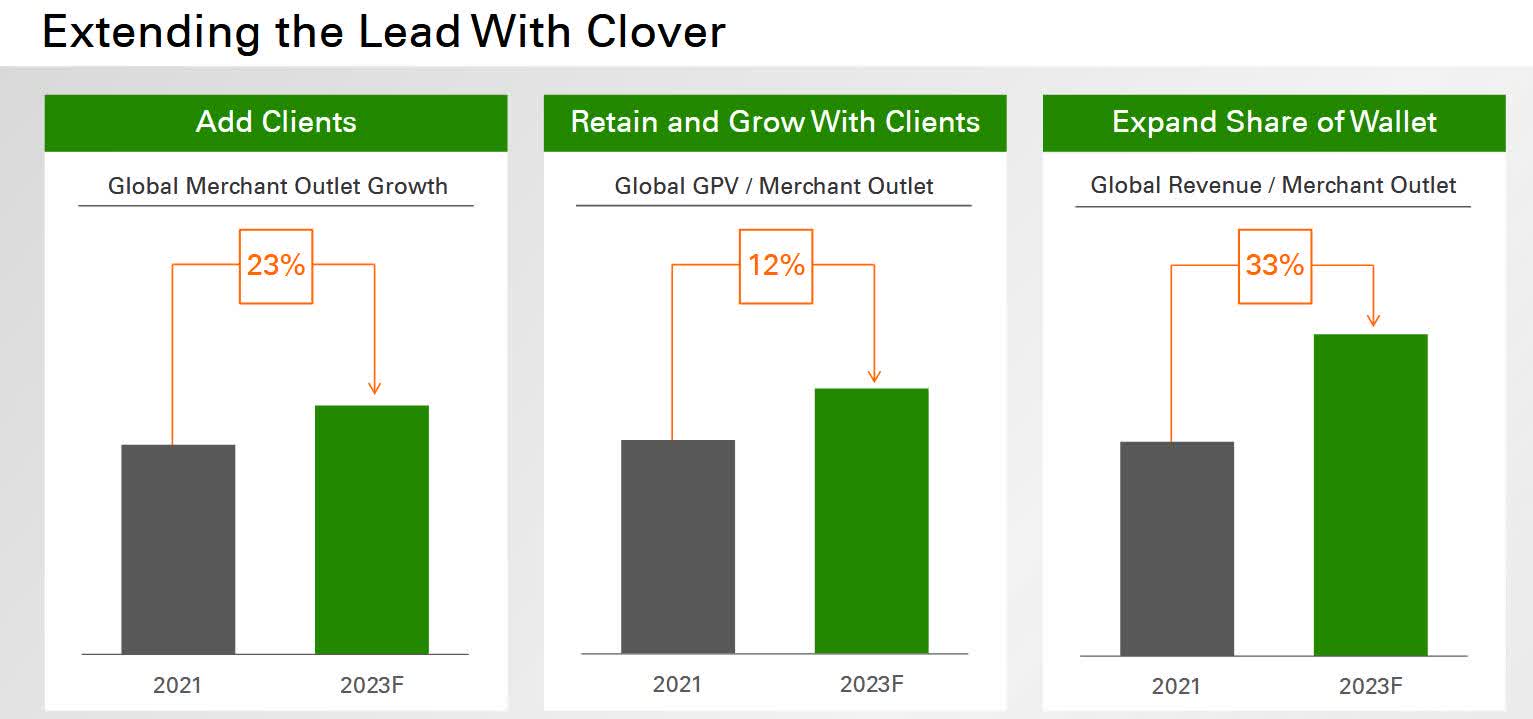 Extending the Lead With Clover

Add Clients

Global Merchant Outlet Growth

23%

2021

2023F

Retain and Grow With Clients

Global GPV / Merchant Outlet

12%

2021

2023F

Expand Share of Wallet

Global Revenue / Merchant Outlet

33%

2021

2023F